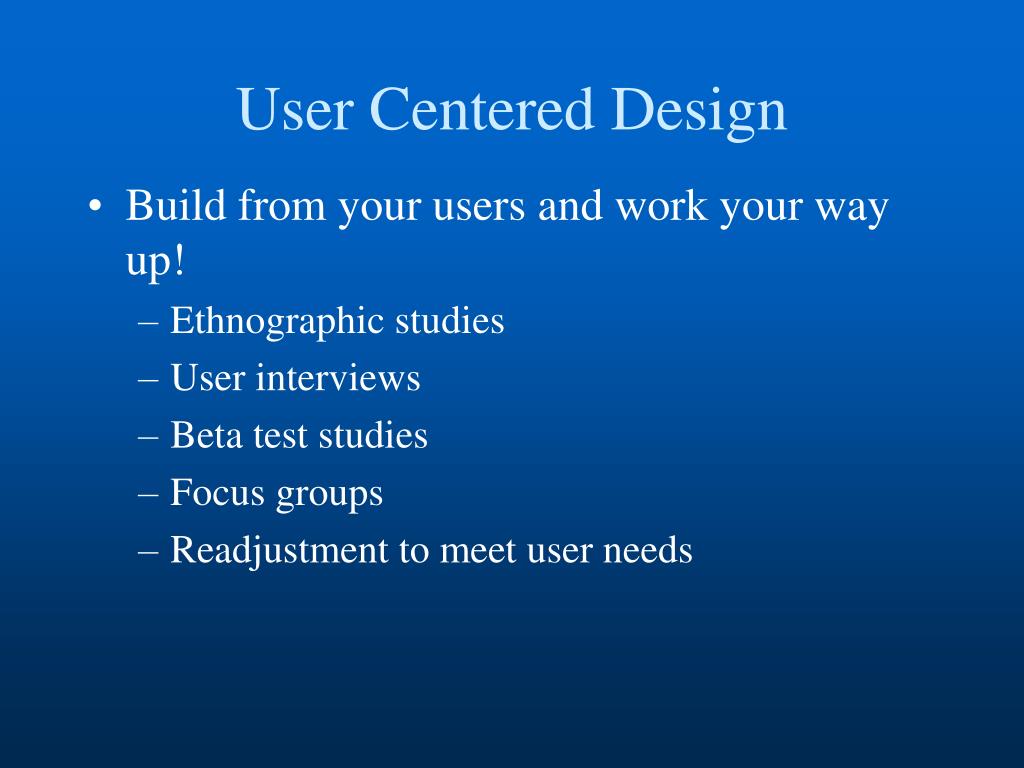 User Centered Design

• Build from your users and work your way up!
– Ethnographic studies
– User interviews
– Beta test studies
– Focus groups
– Readjustment to meet user needs